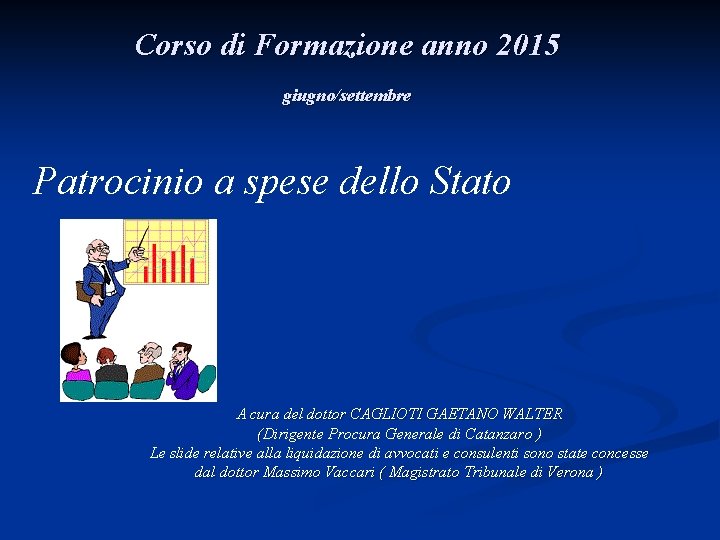 Corso di Formazione anno 2015

giugno/settembre

Patrocinio a spese dello Stato

A cura del dottor CAGLIOTI GAETANO WALTER
(Dirigente Procura Generale di Catanzaro )
Le slide relative alla liquidazione di avvocati e consulenti sono state concesse dal dottor Massimo Vaccari ( Magistrato Tribunale di Verona )